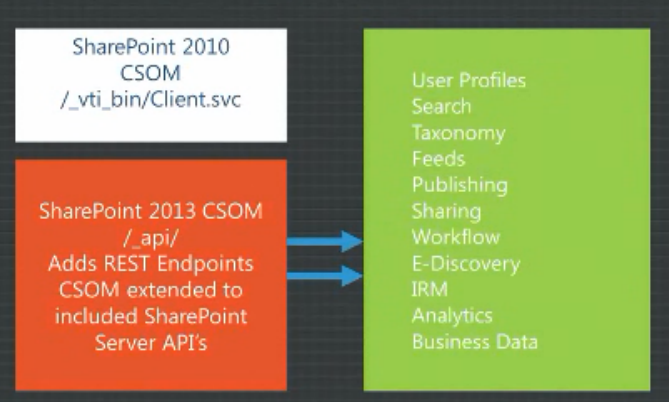 SharePoint 2010
CSOM
/_vti_bin/Client.svc

SharePoint 2013 CSOM
/_api/
Adds REST Endpoints
CSOM extended to included SharePoint Server API's

User Profiles
Search
Taxonomy
Feeds
Publishing
Sharing
Workflow
E-Discovery
IRM
Analytics
Business Data